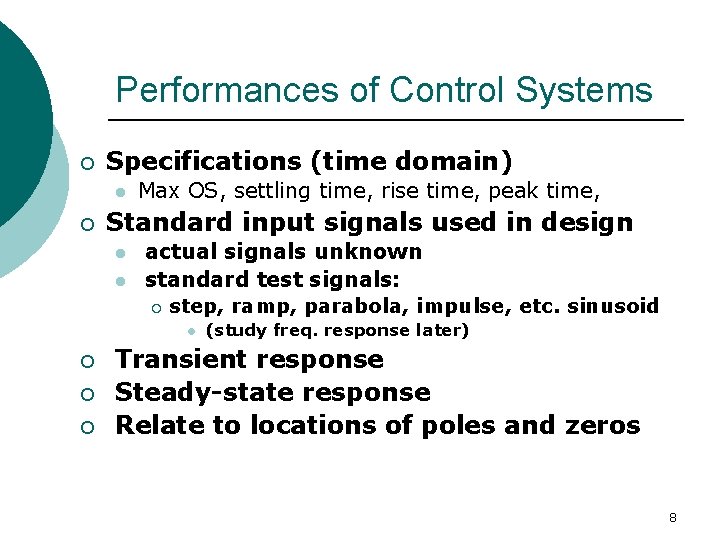 Performances of Control Systems

Specifications (time domain)

Max OS, settling time, rise time, peak time,

Standard input signals used in design

actual signals unknown

standard test signals:

step, ramp, parabola, impulse, etc. sinusoid

(study freq. response later)

Transient response

Steady-state response

Relate to locations of poles and zeros

8